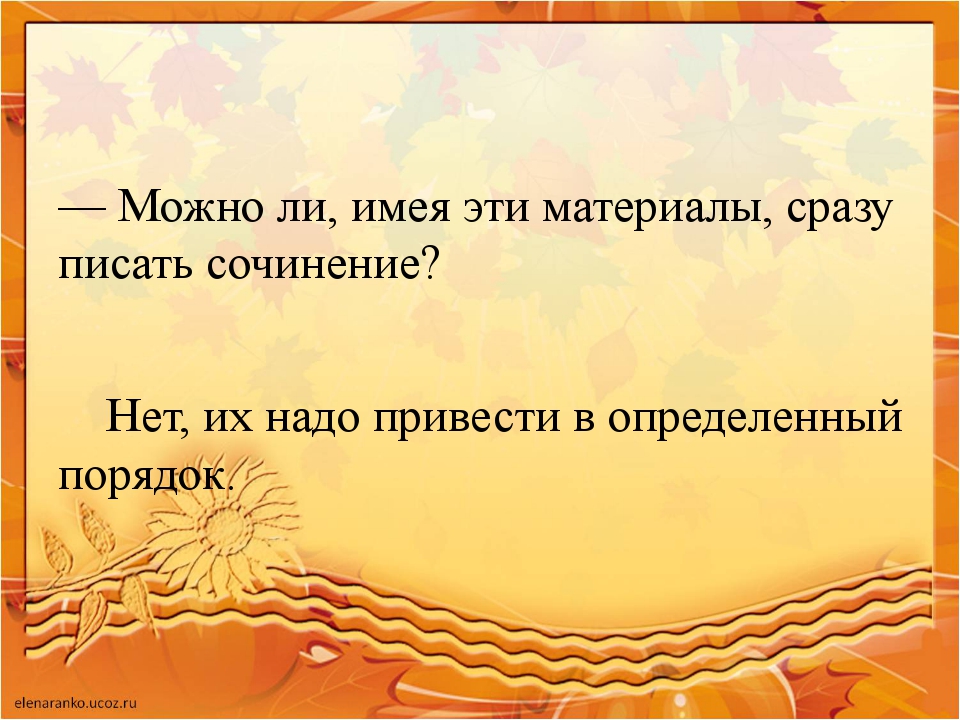 — Можно ли, имея эти материалы, сразу писать сочинение?

Нет, их надо привести в определенный порядок.

elenaranko.ucoz.ru